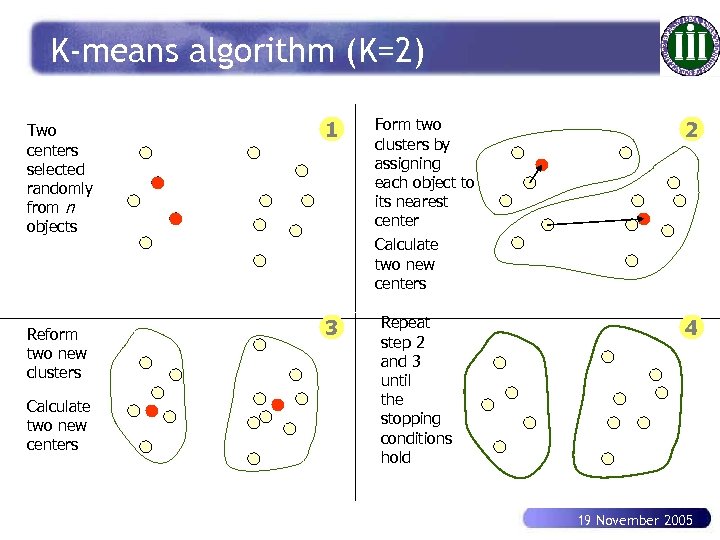 K-means algorithm (K=2)

Two centers selected randomly from $n$ objects

1

Form two clusters by assigning each object to its nearest center

Calculate two new centers

2

Reform two new clusters

Calculate two new centers

3

Repeat step 2 and 3 until the stopping conditions hold

4

19 November 2005